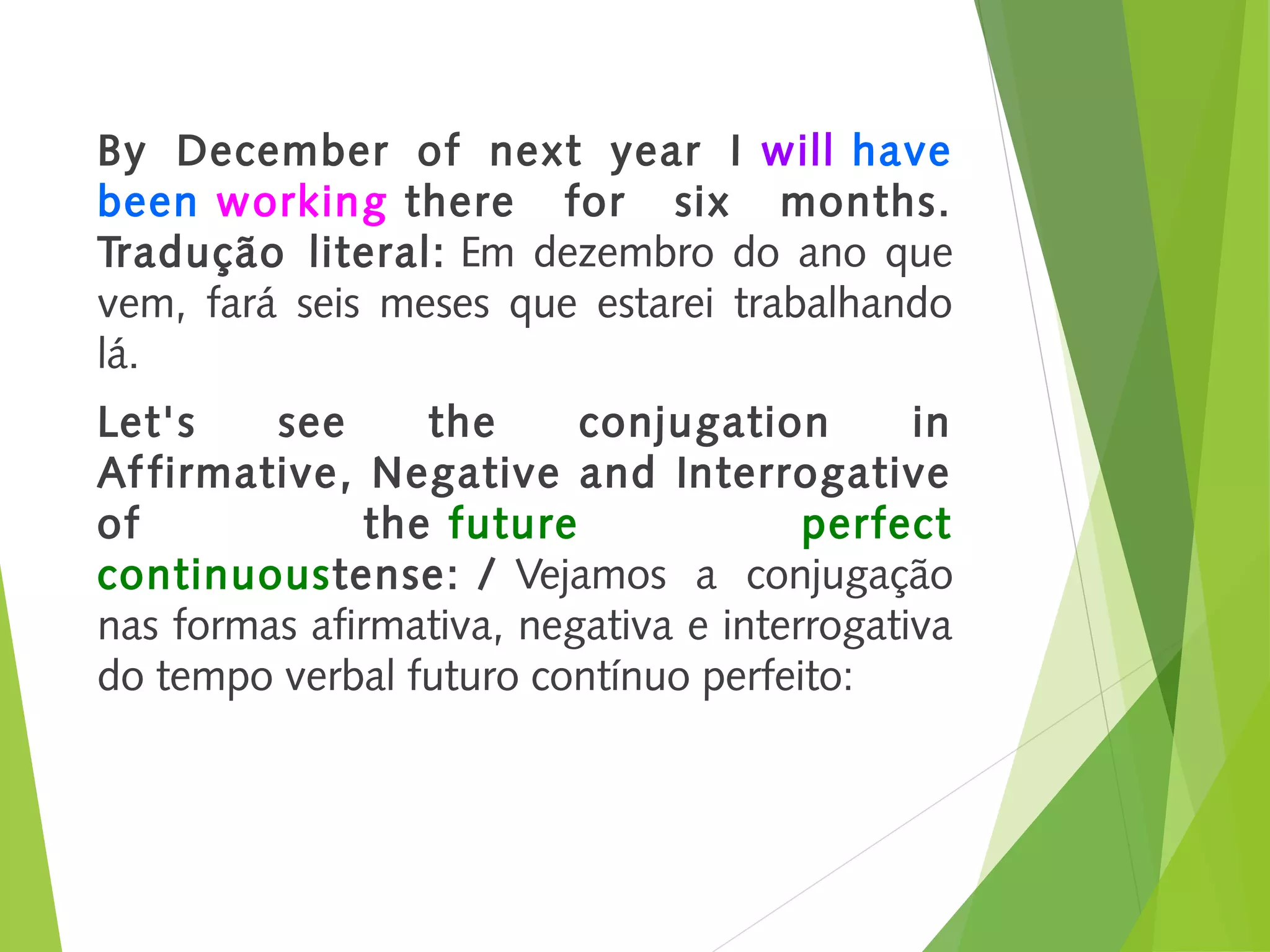 By December of next year I will have been working there for six months. Tradução literal: Em dezembro do ano que vem, fará seis meses que estarei trabalhando lá.

Let's see the conjugation in Affirmative, Negative and Interrogative of the future perfect continuoustense: / Vejamos a conjugação nas formas afirmativa, negativa e interrogativa do tempo verbal futuro contínuo perfeito: